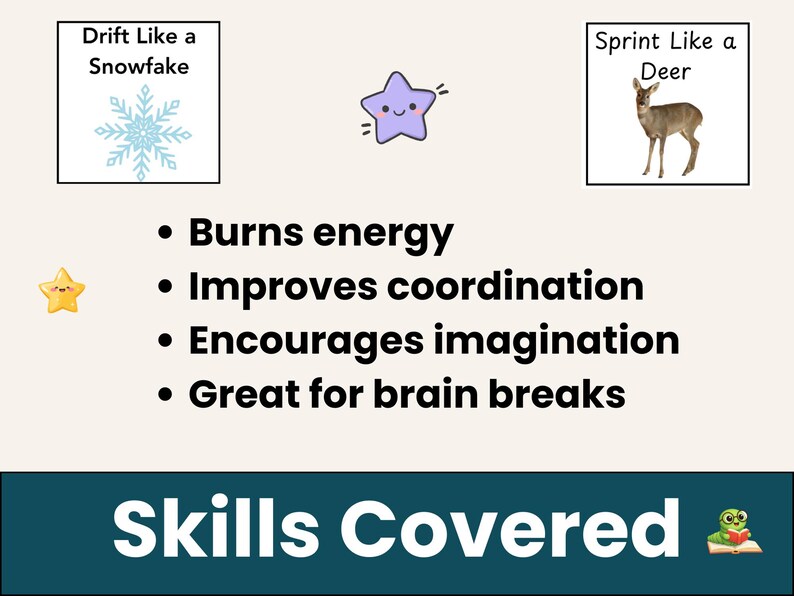 Drift Like a Snowfake

Sprint Like a Deer

• Burns energy
• Improves coordination
• Encourages imagination
• Great for brain breaks

Skills Covered